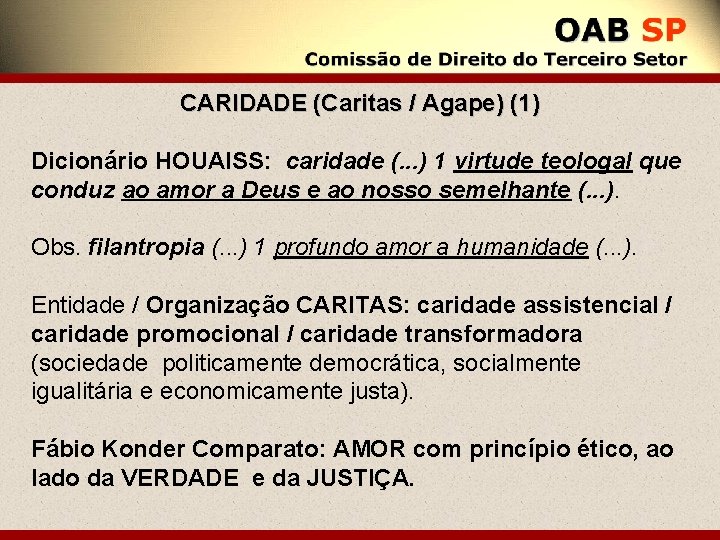 OAB SP
Comissão de Direito do Terceiro Setor

CARIDADE (Caritas / Agape) (1)

Dicionário HOUAISS: caridade (...) 1 virtude teologal que conduz ao amor a Deus e ao nosso semelhante (...).

Obs. filantropia (...) 1 profundo amor a humanidade (...).

Entidade / Organização CARITAS: caridade assistencial / caridade promocional / caridade transformadora (sociedade politicamente democrática, socialmente igualitária e economicamente justa).

Fábio Konder Comparato: AMOR com princípio ético, ao lado da VERDADE e da JUSTIÇA.